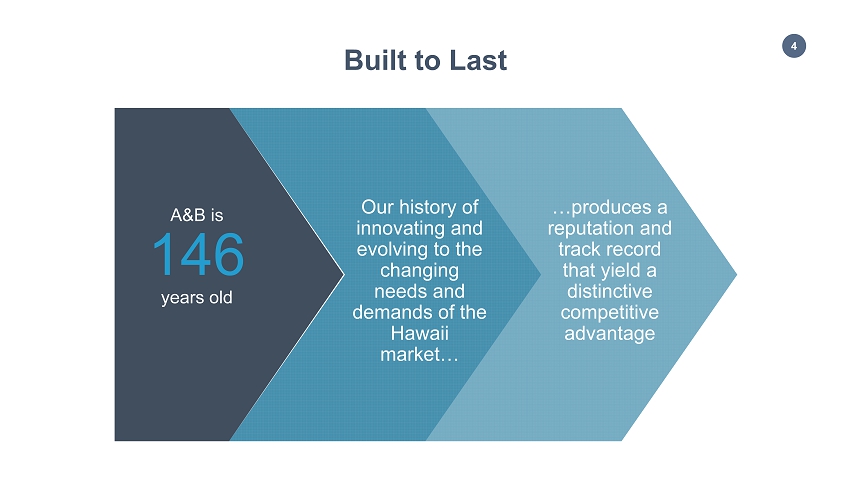 Built to Last

4

A&B is
146
years old

Our history of innovating and evolving to the changing needs and demands of the Hawaii market…

…produces a reputation and track record that yield a distinctive competitive advantage